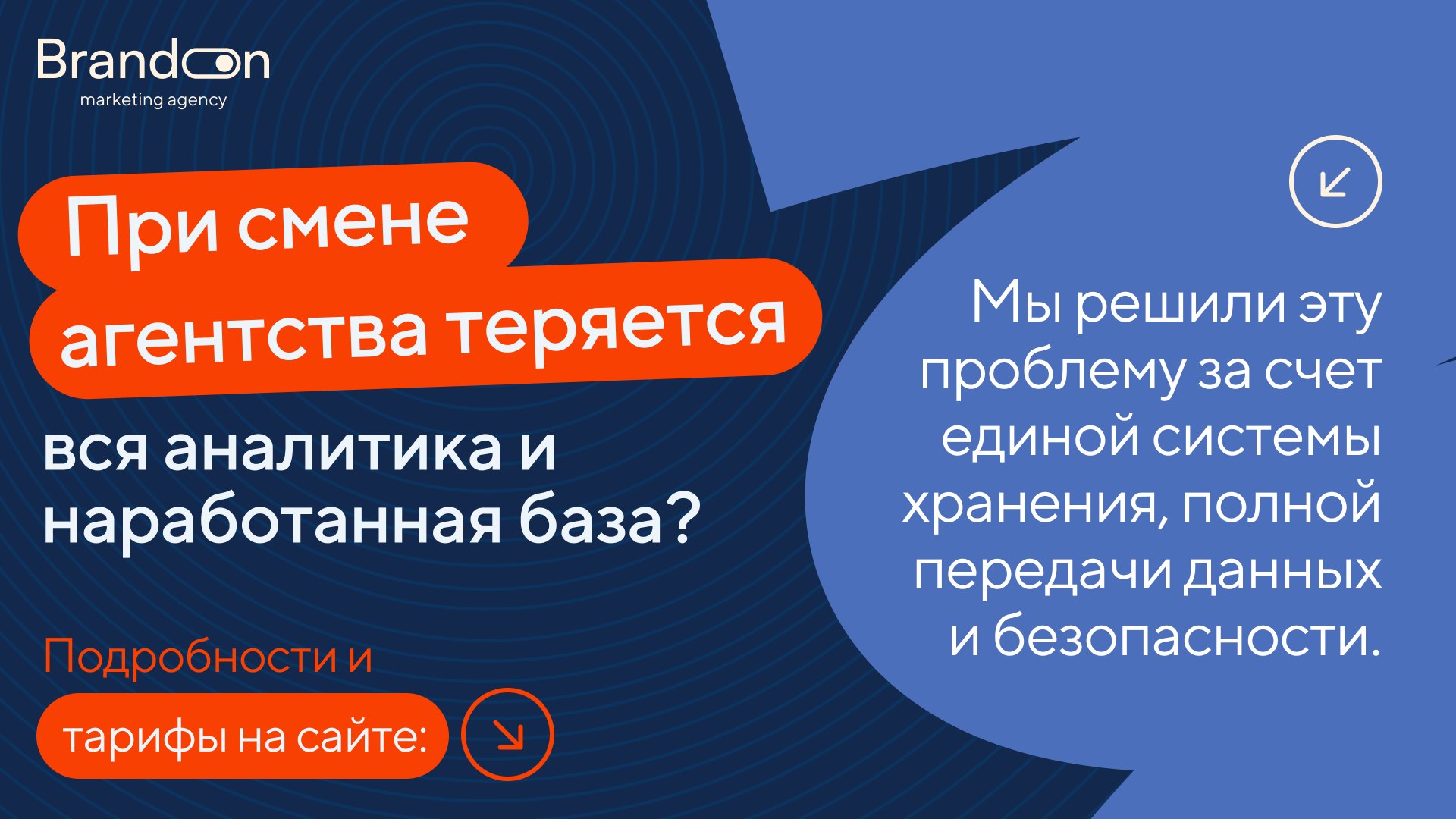 Brandon
marketing agency

При смене агентства теряется вся аналитика и наработанная база?

Подробности и тарифы на сайте:

Мы решили эту проблему за счет единой системы хранения, полной передачи данных и безопасности.